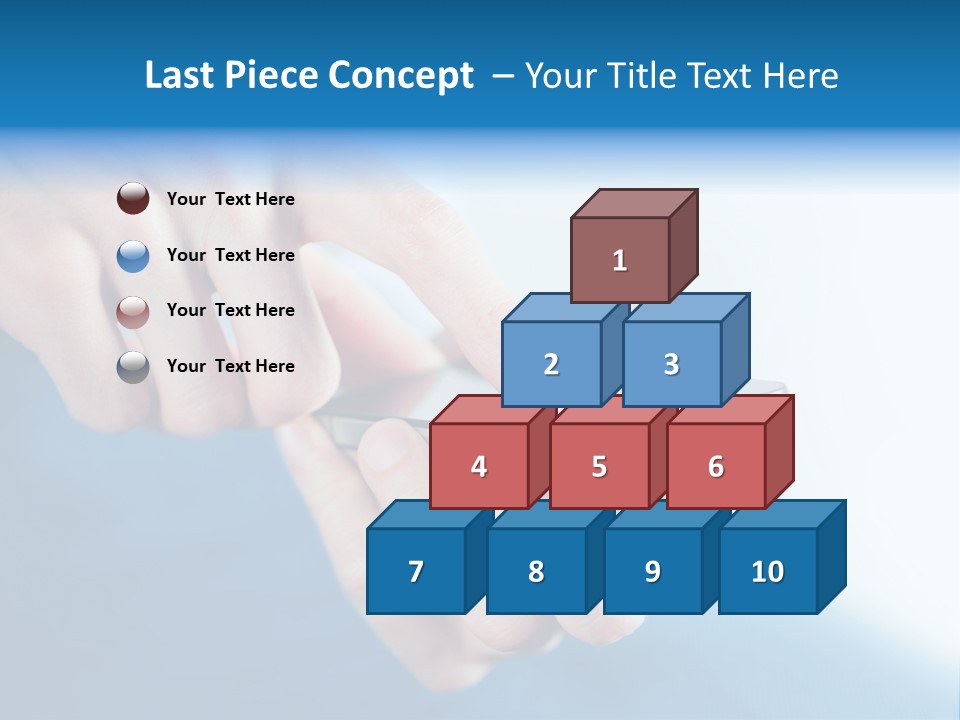 Last Piece Concept – Your Title Text Here

Your Text Here

Your Text Here

Your Text Here

Your Text Here

1

2 3

4 5 6

7 8 9 10